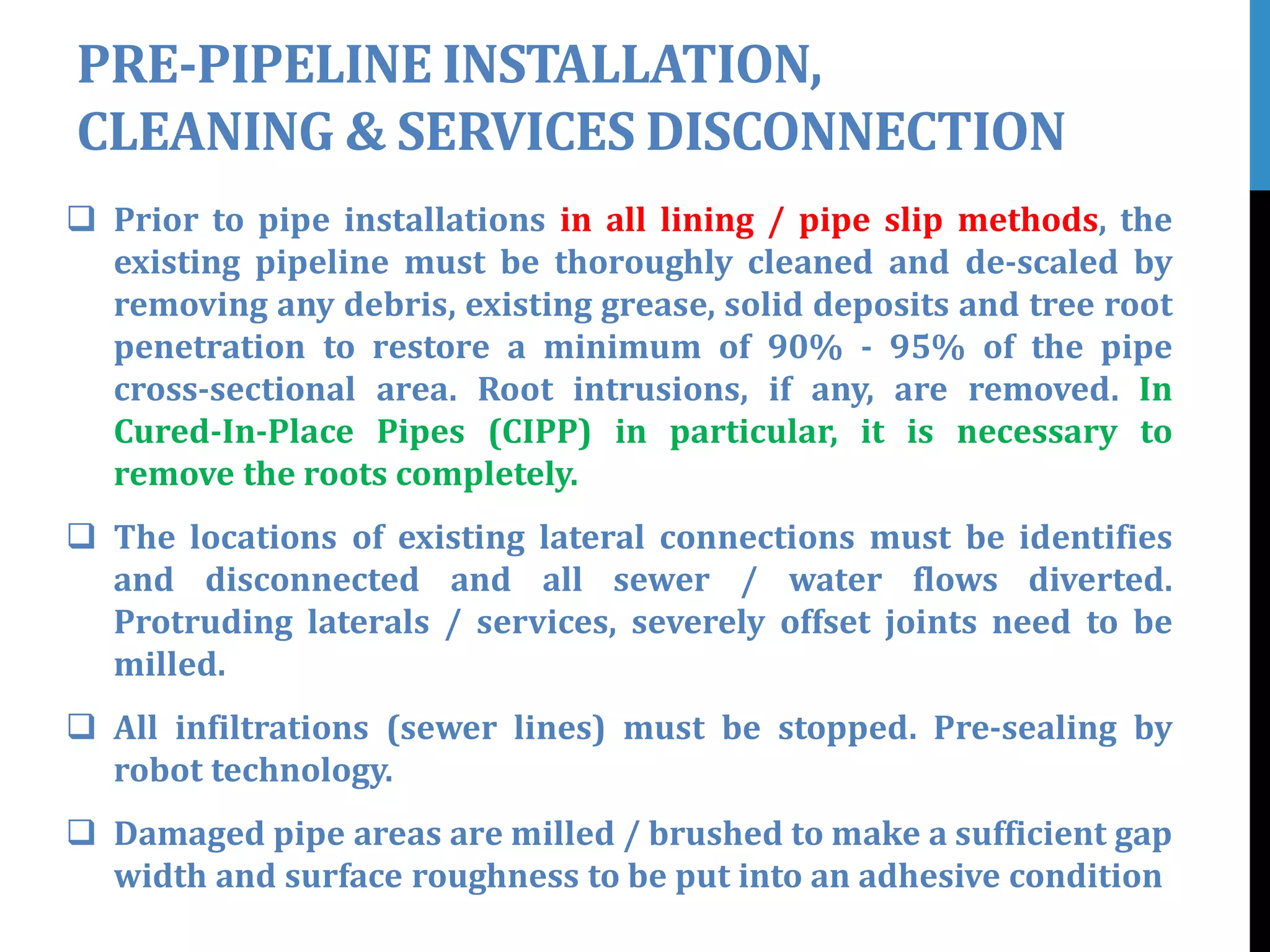 PRE-PIPELINE INSTALLATION, CLEANING & SERVICES DISCONNECTION

❑ Prior to pipe installations in all lining / pipe slip methods, the existing pipeline must be thoroughly cleaned and de-scaled by removing any debris, existing grease, solid deposits and tree root penetration to restore a minimum of 90% - 95% of the pipe cross-sectional area. Root intrusions, if any, are removed. In Cured-In-Place Pipes (CIPP) in particular, it is necessary to remove the roots completely.

❑ The locations of existing lateral connections must be identifies and disconnected and all sewer / water flows diverted. Protruding laterals / services, severely offset joints need to be milled.

❑ All infiltrations (sewer lines) must be stopped. Pre-sealing by robot technology.

❑ Damaged pipe areas are milled / brushed to make a sufficient gap width and surface roughness to be put into an adhesive condition